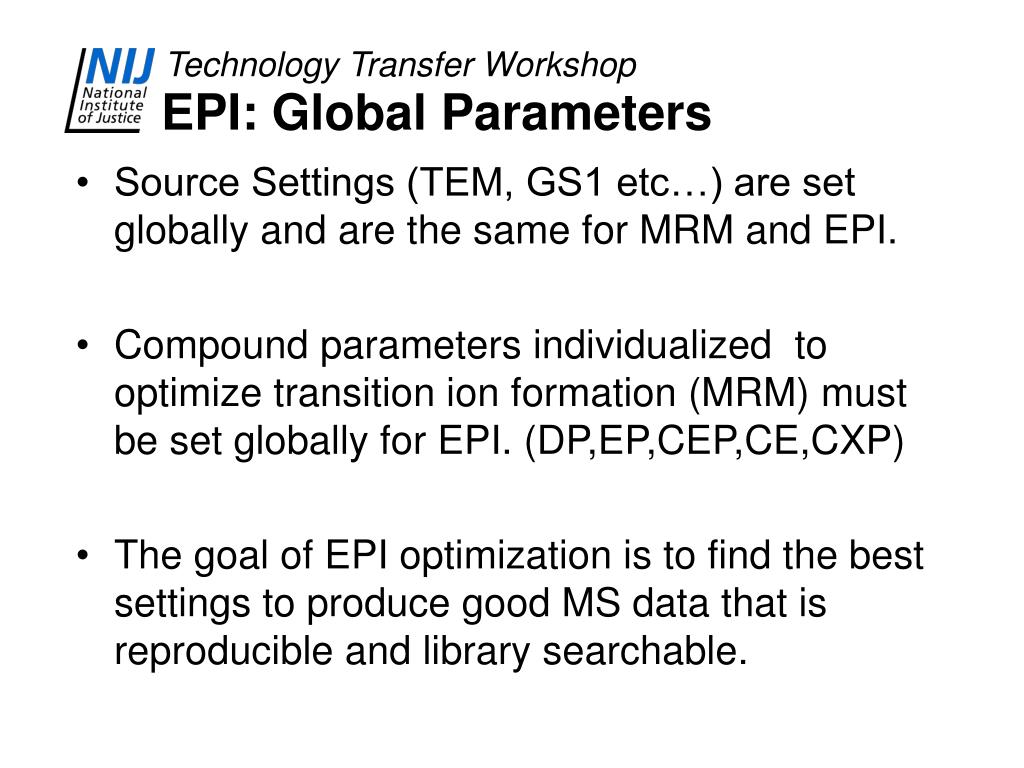 NIJ National Institute of Justice

Technology Transfer Workshop
EPI: Global Parameters

• Source Settings (TEM, GS1 etc…) are set globally and are the same for MRM and EPI.

• Compound parameters individualized to optimize transition ion formation (MRM) must be set globally for EPI. (DP,EP,CEP,CE,CXP)

• The goal of EPI optimization is to find the best settings to produce good MS data that is reproducible and library searchable.